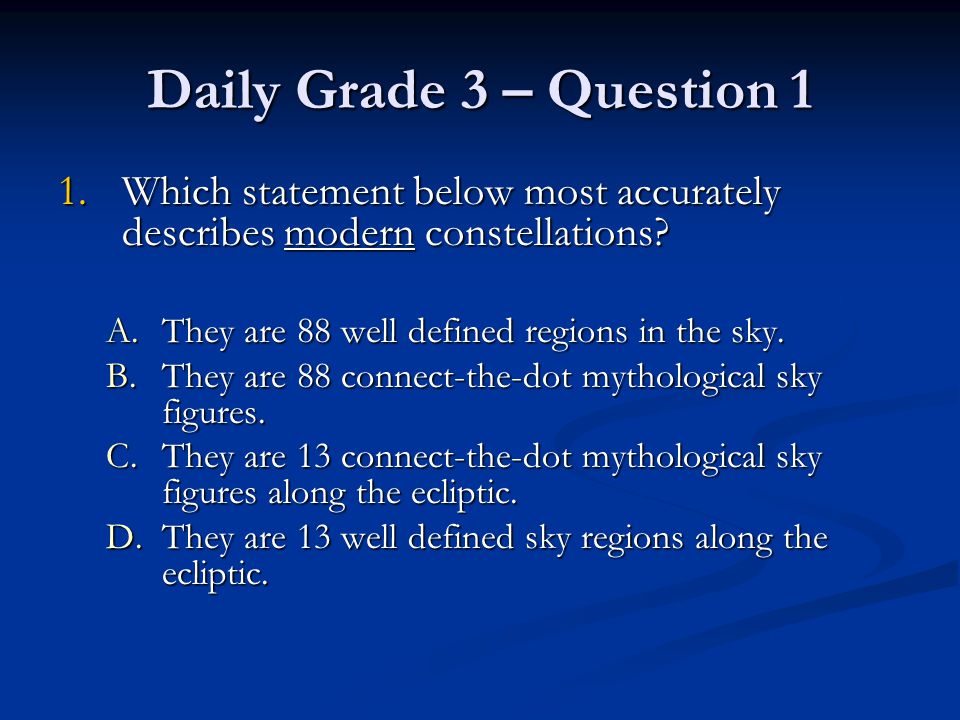 Daily Grade 3 – Question 1

1. Which statement below most accurately describes modern constellations?

A. They are 88 well defined regions in the sky.
B. They are 88 connect-the-dot mythological sky figures.
C. They are 13 connect-the-dot mythological sky figures along the ecliptic.
D. They are 13 well defined sky regions along the ecliptic.